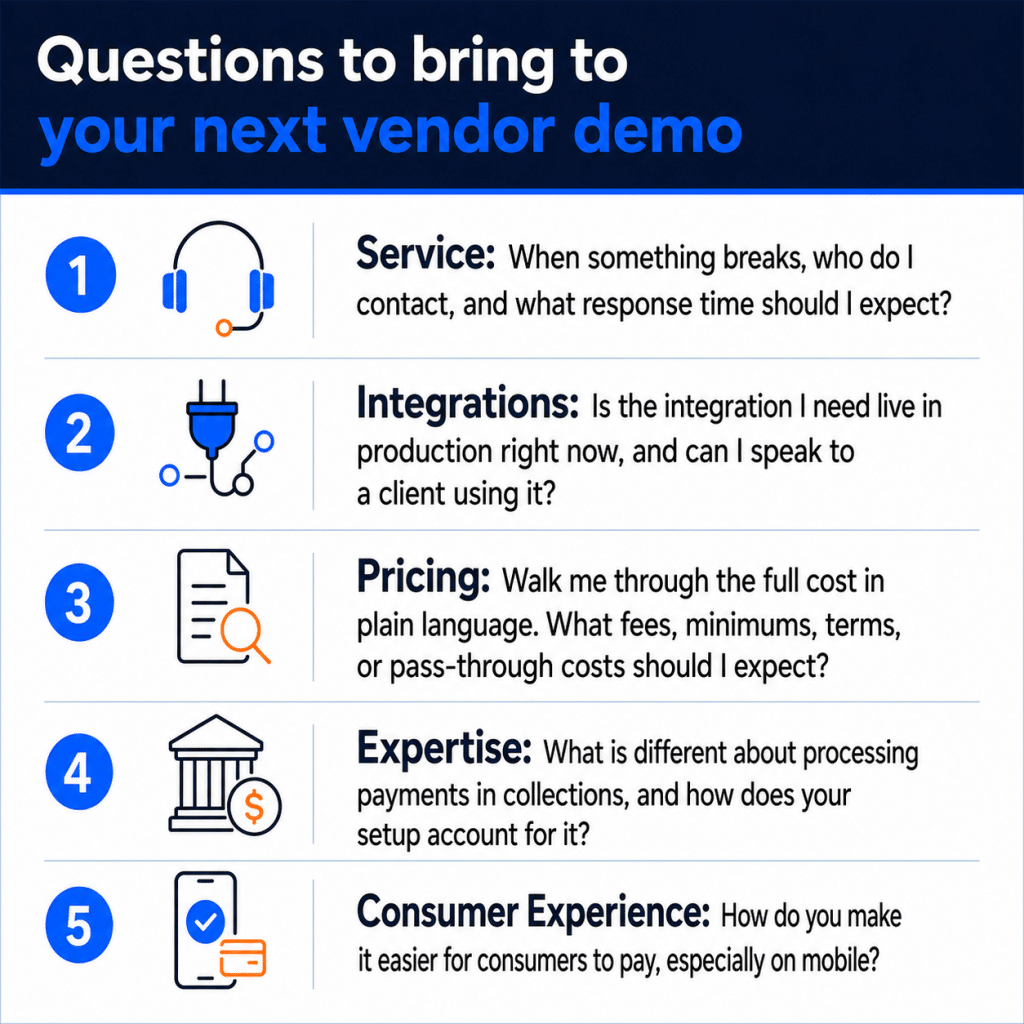 Questions to bring to your next vendor demo

1

Service: When something breaks, who do I contact, and what response time should I expect?

2

Integrations: Is the integration I need live in production right now, and can I speak to a client using it?

3

Pricing: Walk me through the full cost in plain language. What fees, minimums, terms, or pass-through costs should I expect?

4

$

Expertise: What is different about processing payments in collections, and how does your setup account for it?

5

Consumer Experience: How do you make it easier for consumers to pay, especially on mobile?